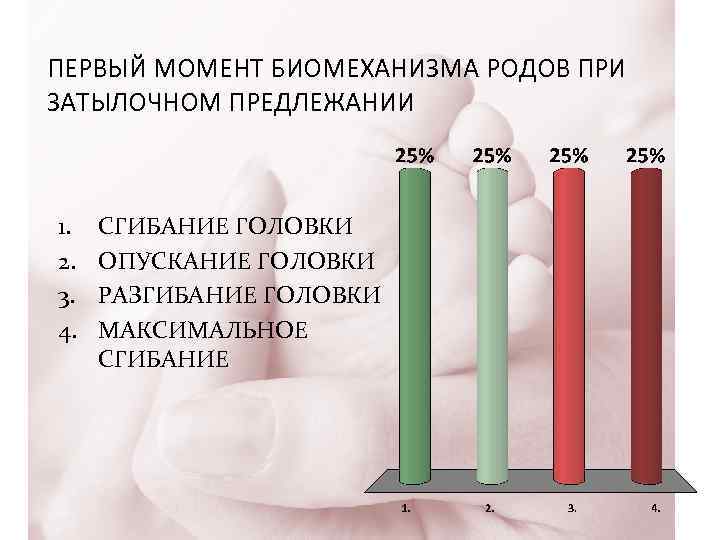 ПЕРВЫЙ МОМЕНТ БИОМЕХАНИЗМА РОДОВ ПРИ ЗАТЫЛОЧНОМ ПРЕДЛЕЖАНИИ

1. СГИБАНИЕ ГОЛОВКИ
2. ОПУСКАНИЕ ГОЛОВКИ
3. РАЗГИБАНИЕ ГОЛОВКИ
4. МАКСИМАЛЬНОЕ СГИБАНИЕ

25%
25%
25%
25%

1.
2.
3.
4.